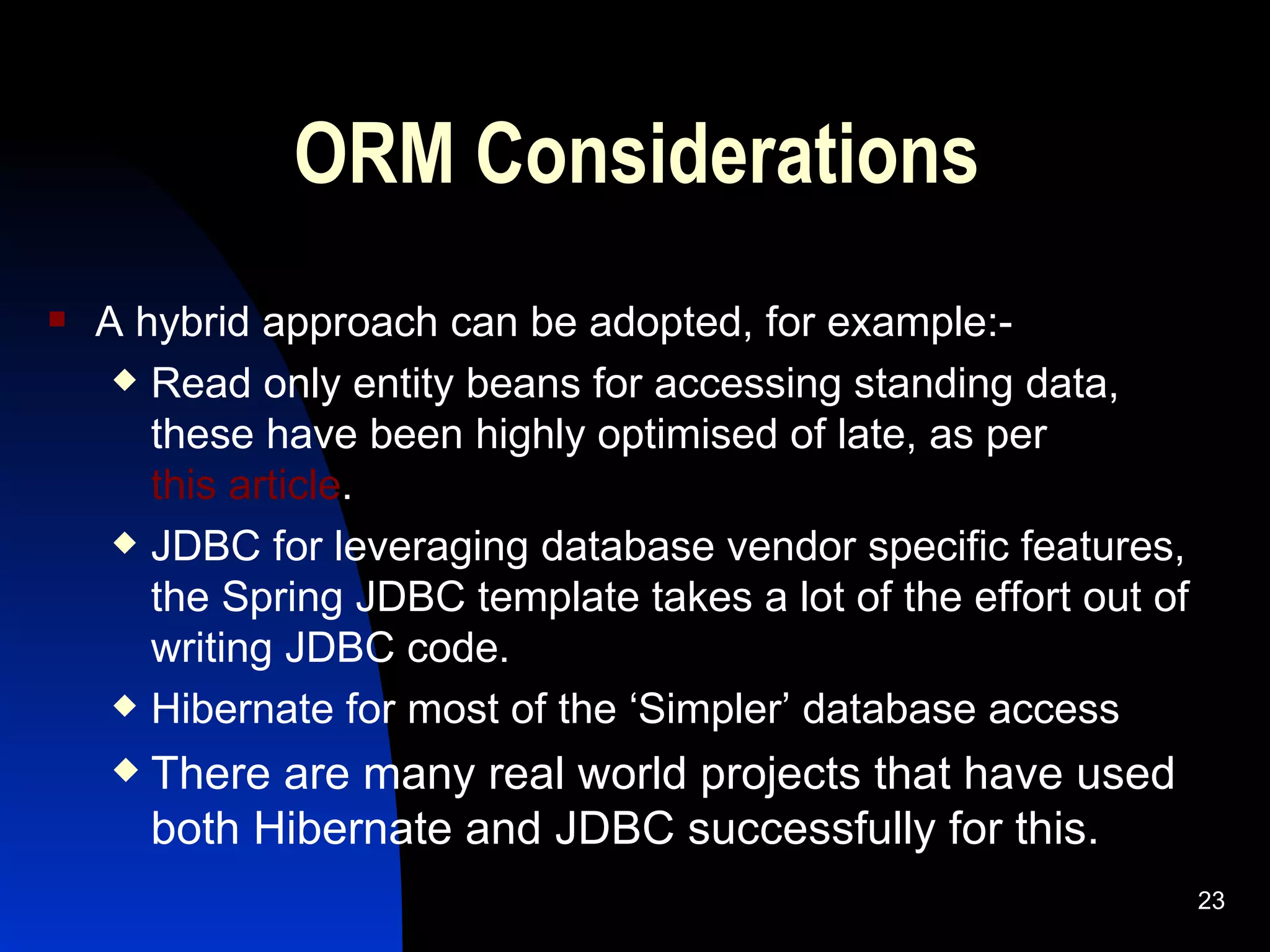 ORM Considerations

A hybrid approach can be adopted, for example:-

Read only entity beans for accessing standing data, these have been highly optimised of late, as per this article.

JDBC for leveraging database vendor specific features, the Spring JDBC template takes a lot of the effort out of writing JDBC code.

Hibernate for most of the ‘Simpler’ database access

There are many real world projects that have used both Hibernate and JDBC successfully for this.

23